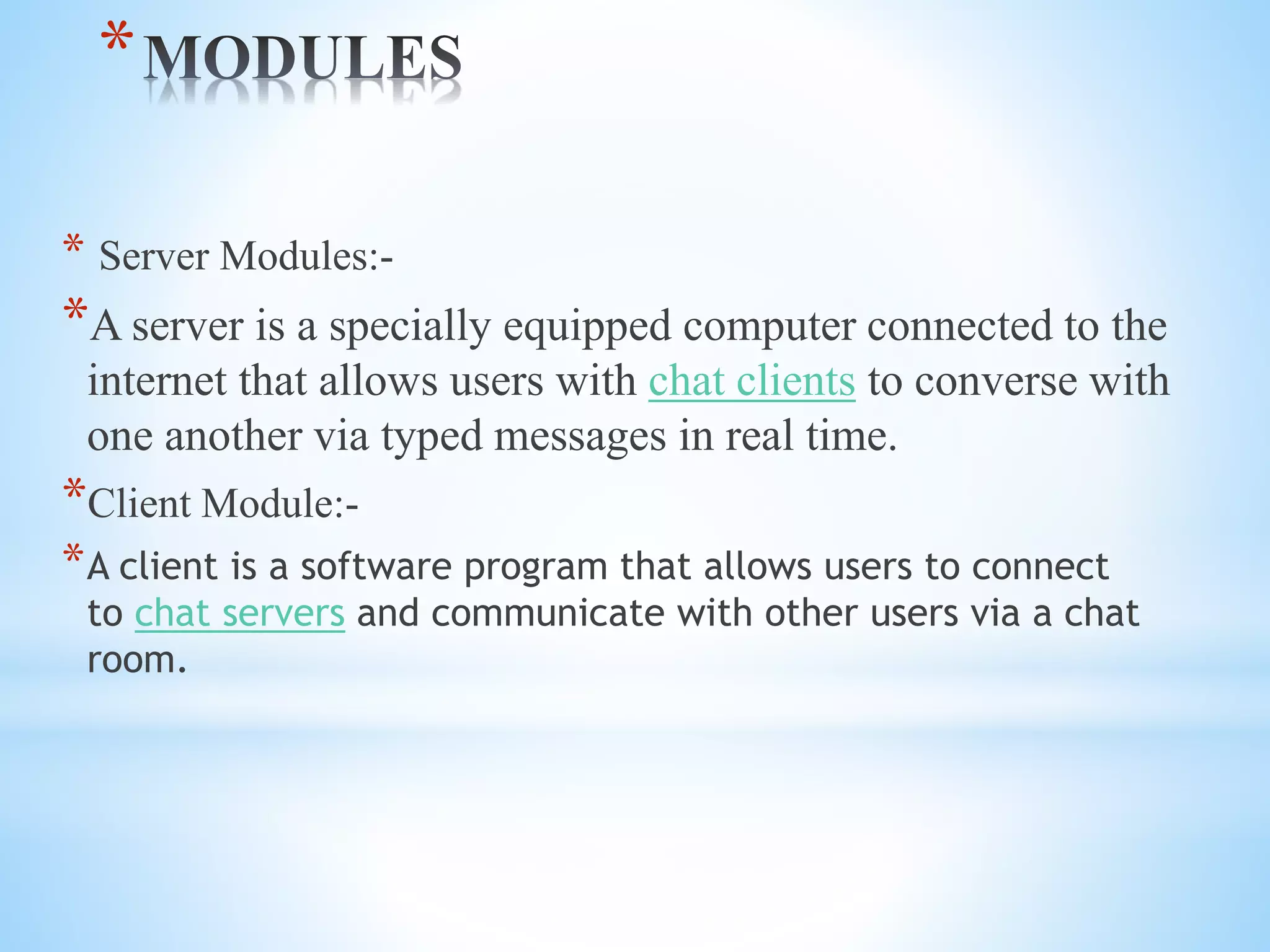 * MODULES

* Server Modules:-

* A server is a specially equipped computer connected to the internet that allows users with chat clients to converse with one another via typed messages in real time.

* Client Module:-

* A client is a software program that allows users to connect to chat servers and communicate with other users via a chat room.